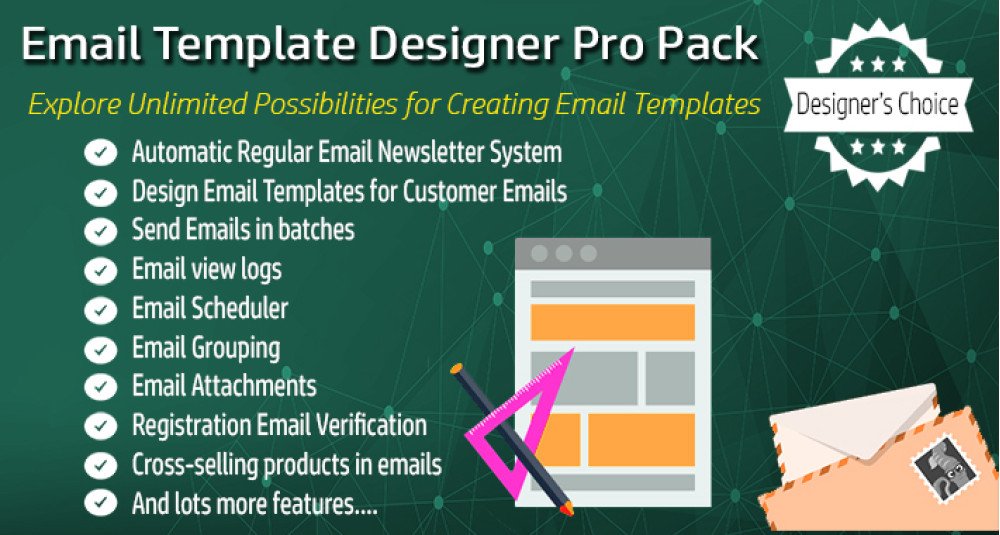 Email Template Designer Pro Pack

Explore Unlimited Possibilities for Creating Email Templates

Designer's Choice

Automatic Regular Email Newsletter System
Design Email Templates for Customer Emails
Send Emails in batches
Email view logs
Email Scheduler
Email Grouping
Email Attachments
Registration Email Verification
Cross-selling products in emails
And lots more features....